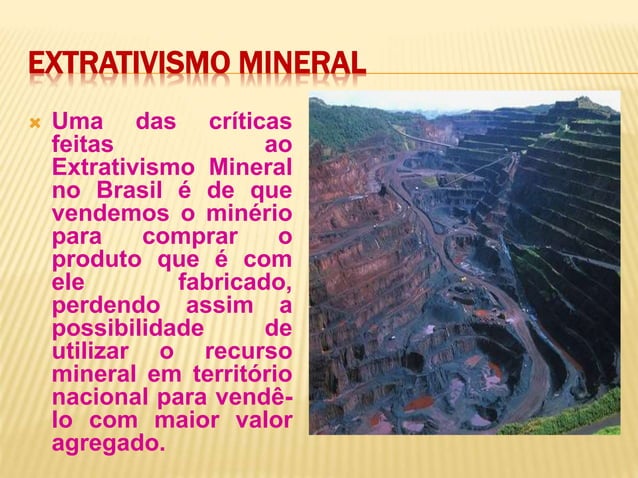 EXTRATIVISMO MINERAL

Uma das críticas feitas ao Extrativismo Mineral no Brasil é de que vendemos o minério para comprar o produto que é com ele fabricado, perdendo assim a possibilidade de utilizar o recurso mineral em território nacional para vendê-lo com maior valor agregado.